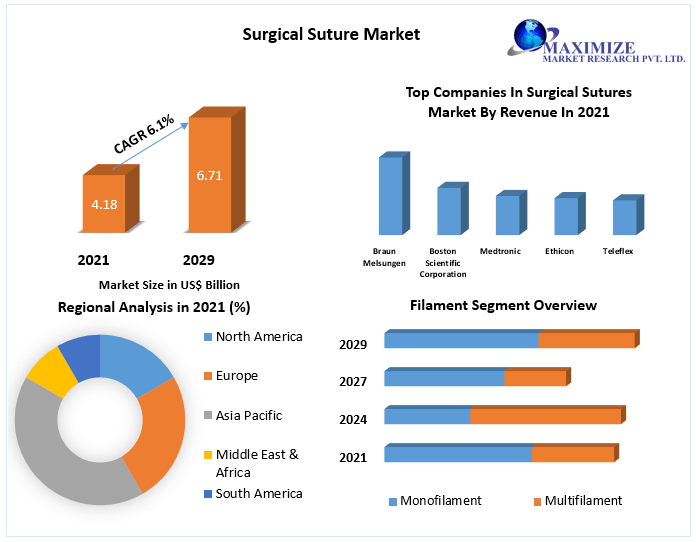 Surgical Suture Market

MAXIMIZE
MARKET RESEARCH PVT. LTD.

CAGR 6.1%

4.18

6.71

2021

2029

Market Size in US$ Billion

Top Companies In Surgical Sutures Market By Revenue In 2021

Braun Melsungen

Boston Scientific Corporation

Medtronic

Ethicon

Teleflex

Regional Analysis in 2021 (%)

North America

Europe

Asia Pacific

Middle East & Africa

South America

Filament Segment Overview

2029

2027

2024

2021

Monofilament

Multifilament